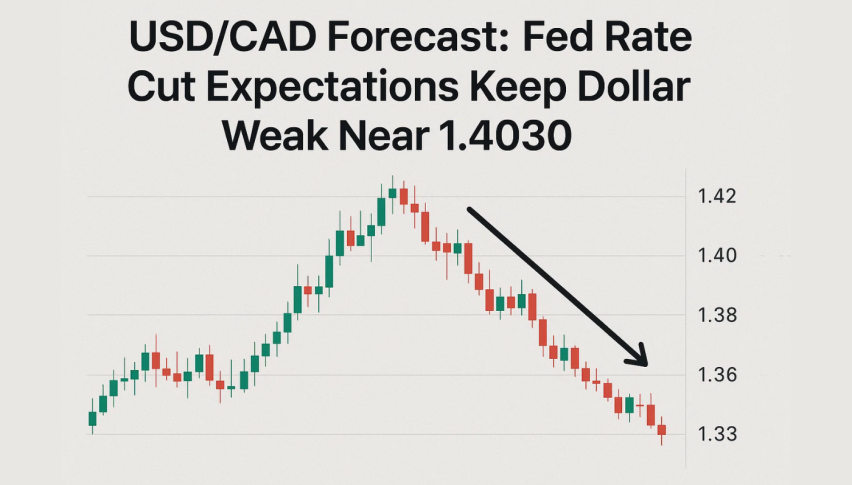 USD/CAD Forecast: Fed Rate Cut Expectations Keep Dollar Weak Near 1.4030

1.42

1.40

1.38

1.36

1.33